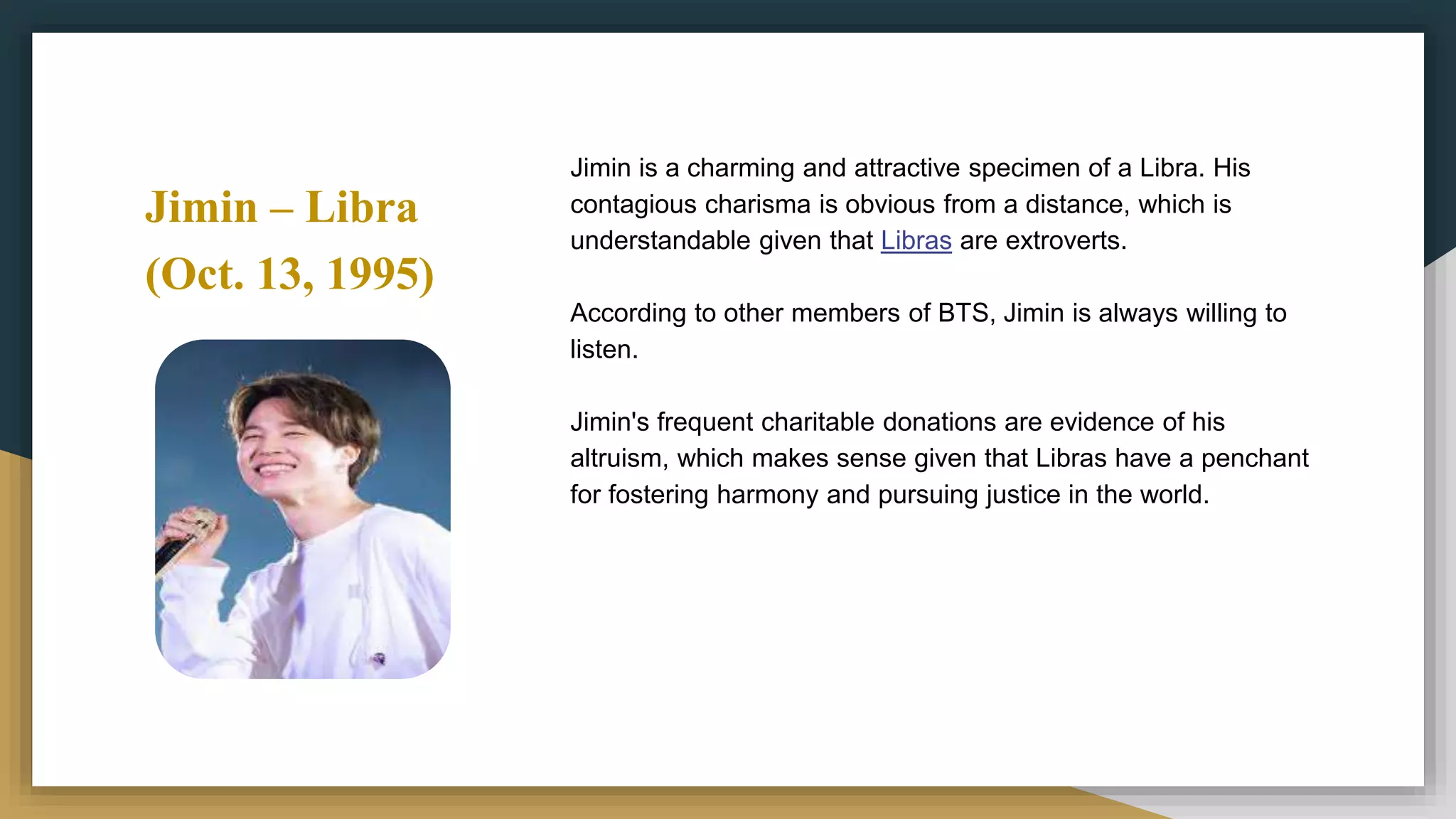 Jimin – Libra
(Oct. 13, 1995)

Jimin is a charming and attractive specimen of a Libra. His contagious charisma is obvious from a distance, which is understandable given that Libras are extroverts.

According to other members of BTS, Jimin is always willing to listen.

Jimin's frequent charitable donations are evidence of his altruism, which makes sense given that Libras have a penchant for fostering harmony and pursuing justice in the world.